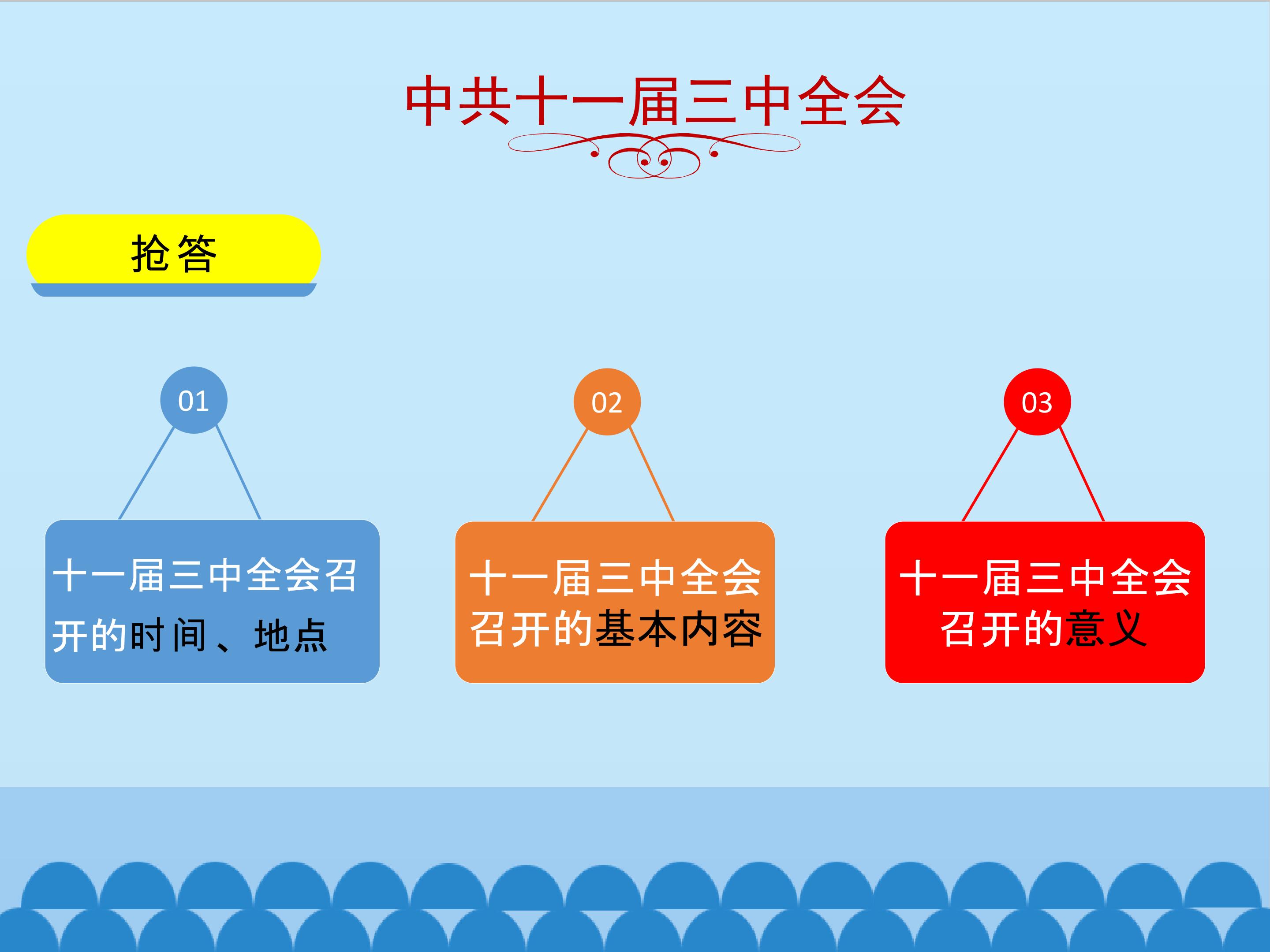 中共十一届三中全会

抢答

01

十一届三中全会召开的时间、地点

02

十一届三中全会召开的基本内容

03

十一届三中全会召开的意义